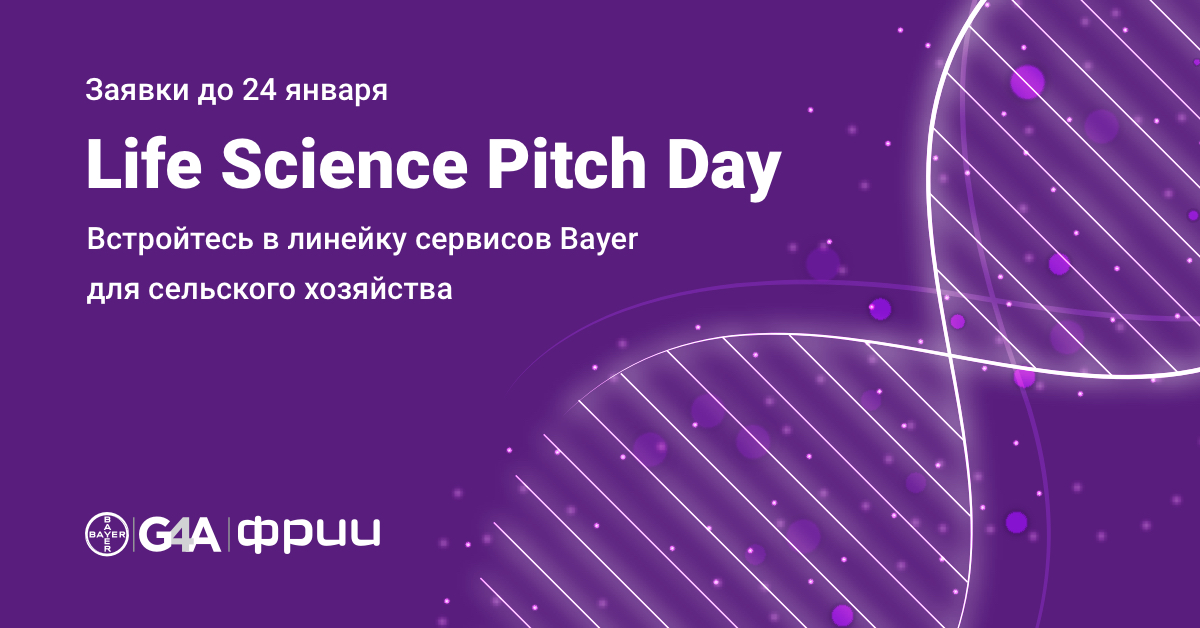 Заявки до 24 января

Life Science Pitch Day

Встройтесь в линейку сервисов Bayer для сельского хозяйства

BAYER
G4A
фрии